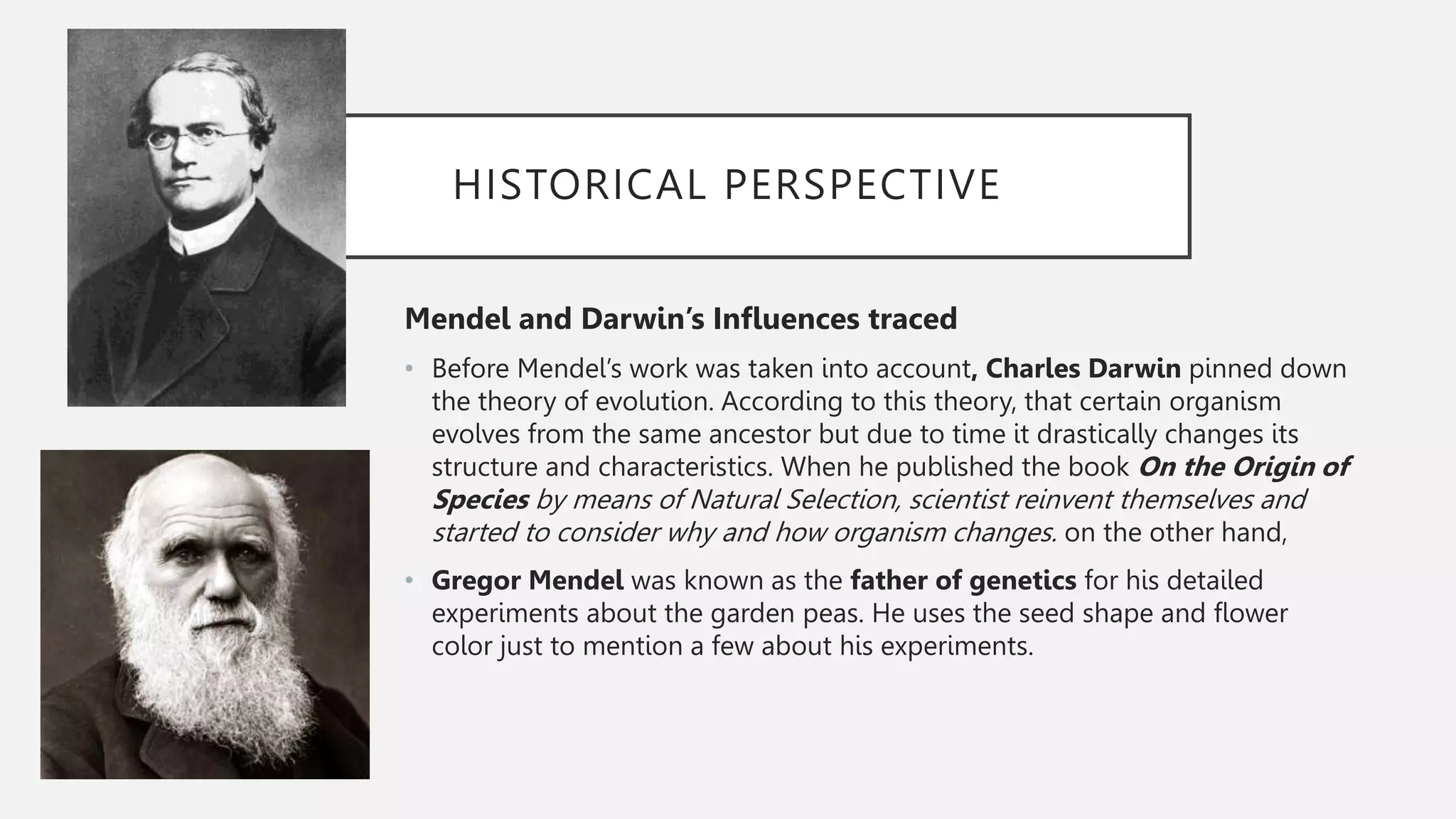 HISTORICAL PERSPECTIVE

Mendel and Darwin's Influences traced

• Before Mendel's work was taken into account, Charles Darwin pinned down the theory of evolution. According to this theory, that certain organism evolves from the same ancestor but due to time it drastically changes its structure and characteristics. When he published the book On the Origin of Species by means of Natural Selection, scientist reinvent themselves and started to consider why and how organism changes. on the other hand,

• Gregor Mendel was known as the father of genetics for his detailed experiments about the garden peas. He uses the seed shape and flower color just to mention a few about his experiments.